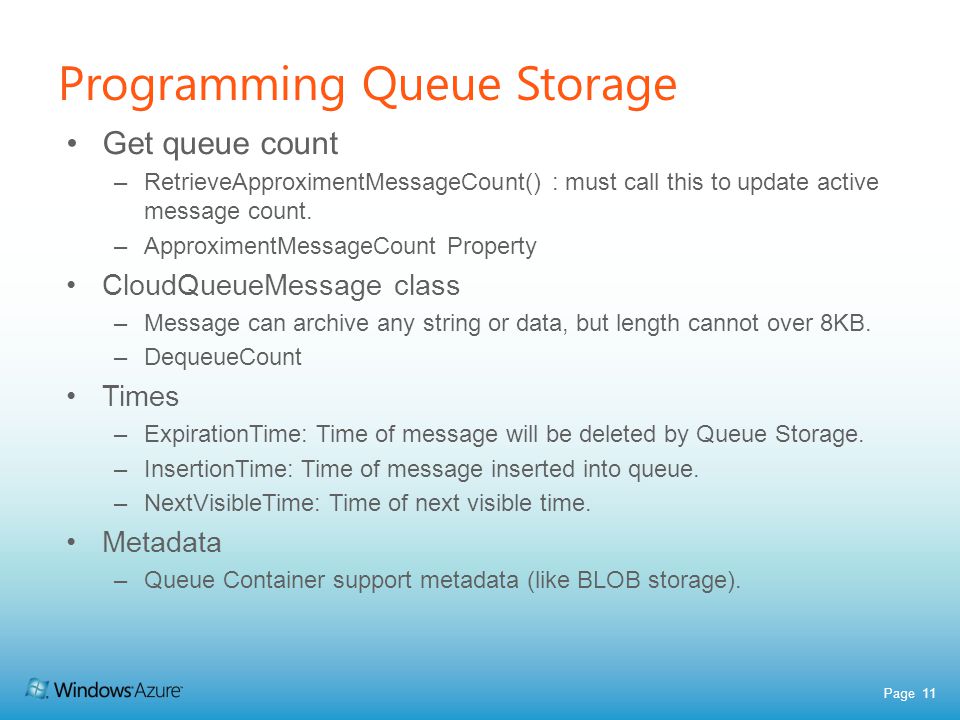 Programming Queue Storage

• Get queue count
– RetrieveApproximentMessageCount() : must call this to update active message count.
– ApproximentMessageCount Property
• CloudQueueMessage class
– Message can archive any string or data, but length cannot over 8KB.
– DequeueCount
• Times
– ExpirationTime: Time of message will be deleted by Queue Storage.
– InsertionTime: Time of message inserted into queue.
– NextVisibleTime: Time of next visible time.
• Metadata
– Queue Container support metadata (like BLOB storage).

Windows Azure

Page 11